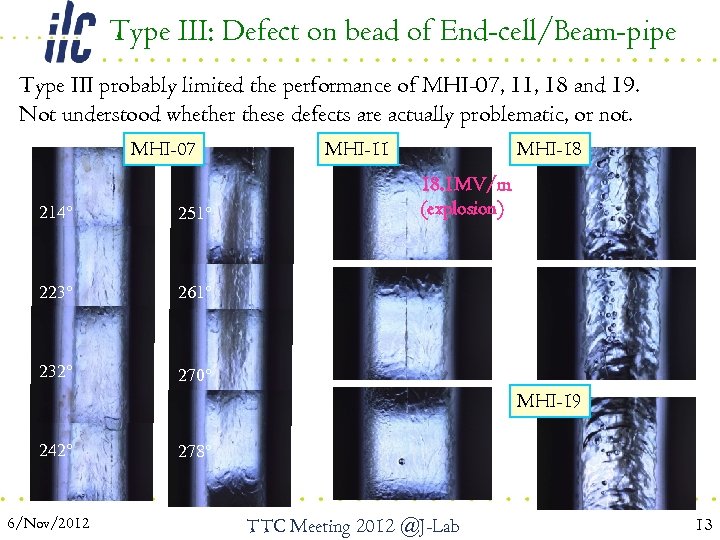 ilc Type III: Defect on bead of End-cell/Beam-pipe

Type III probably limited the performance of MHI-07, 11, 18 and 19.
Not understood whether these defects are actually problematic, or not.

MHI-07

214°

223°

232°

242°

251°

261°

270°

278°

MHI-11

18.1MV/m
(explosion)

MHI-18

MHI-19

6/Nov/2012

TTC Meeting 2012 @J-Lab

13